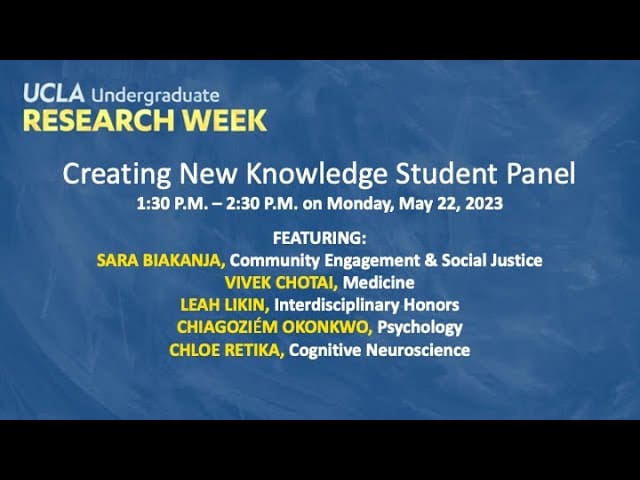 UCLA Undergraduate
RESEARCH WEEK

Creating New Knowledge Student Panel
1:30 P.M. – 2:30 P.M. on Monday, May 22, 2023

FEATURING:
SARA BIAKANJA, Community Engagement & Social Justice
VIVEK CHOTAI, Medicine
LEAH LIKIN, Interdisciplinary Honors
CHIAGOZIÉM OKONKWO, Psychology
CHLOE RETIKA, Cognitive Neuroscience